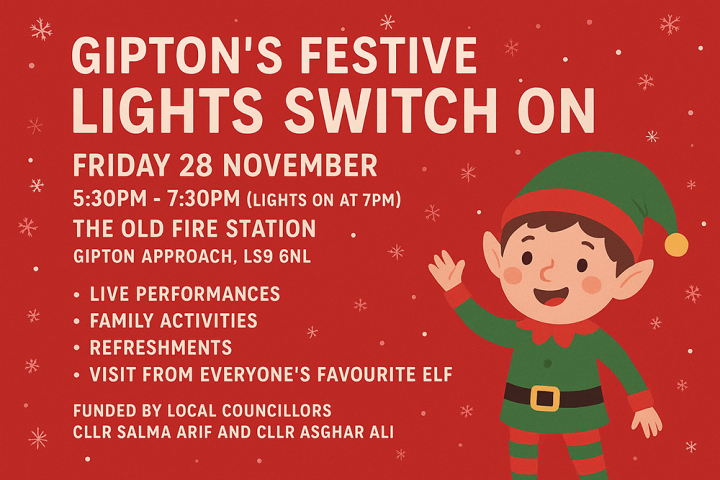 GIPTON'S FESTIVE LIGHTS SWITCH ON

FRIDAY 28 NOVEMBER

5:30PM - 7:30PM (LIGHTS ON AT 7PM)

THE OLD FIRE STATION

GIPTON APPROACH, LS9 6NL

• LIVE PERFORMANCES
• FAMILY ACTIVITIES
• REFRESHMENTS
• VISIT FROM EVERYONE'S FAVOURITE ELF

FUNDED BY LOCAL COUNCILLORS
CLLR SALMA ARIF AND CLLR ASGHAR ALI